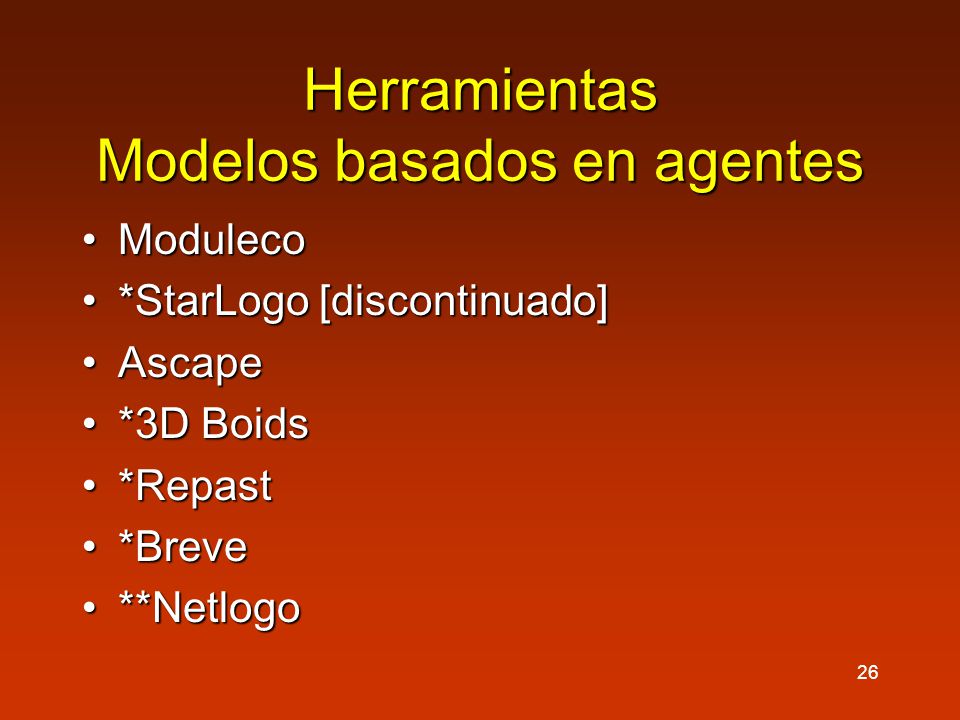 Herramientas
Modelos basados en agentes

• Moduleco
• *StarLogo [discontinuado]
• Ascape
• *3D Boids
• *Repast
• *Breve
• **Netlogo

26